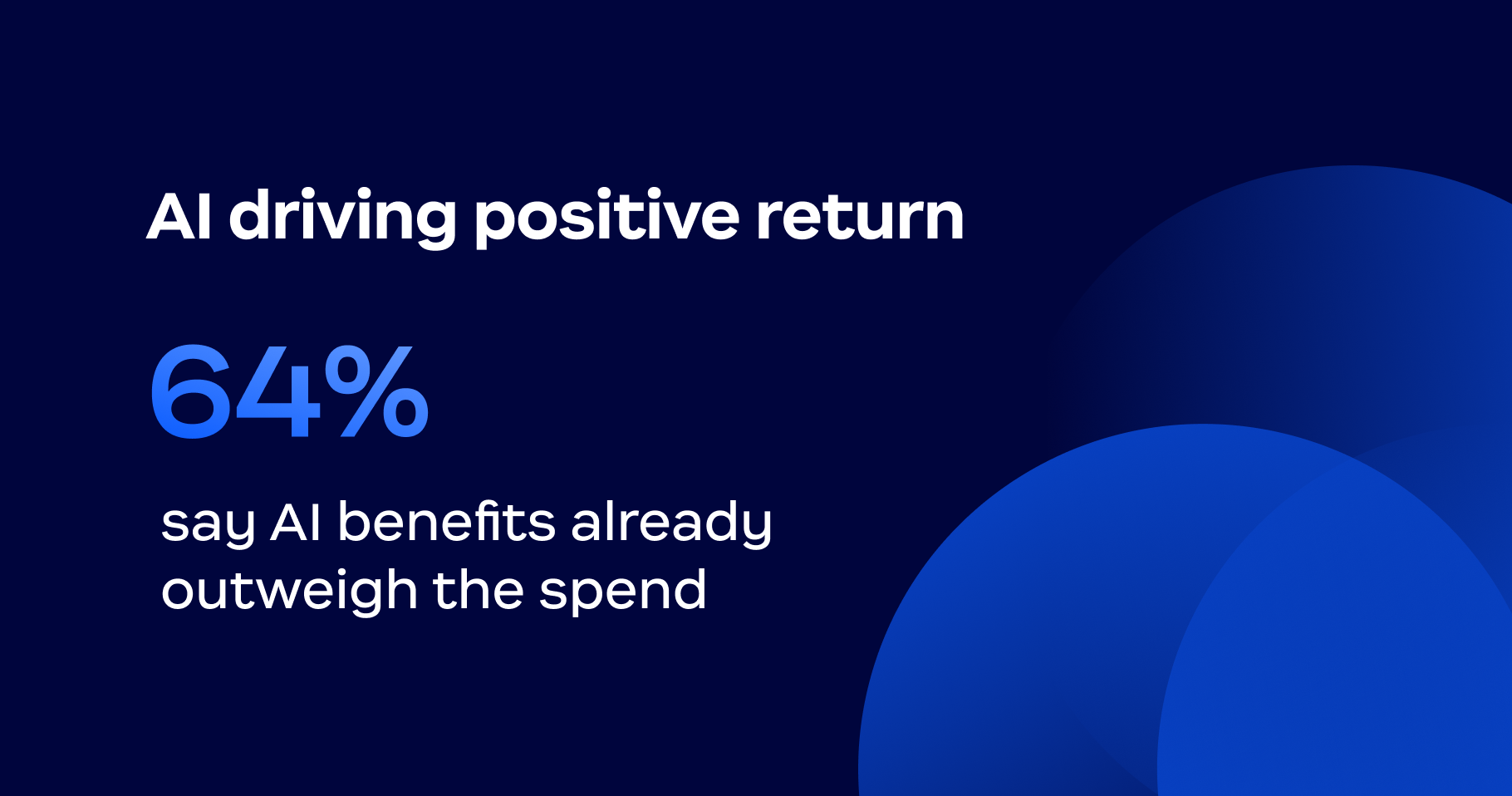 AI driving positive return

64%

say AI benefits already outweigh the spend